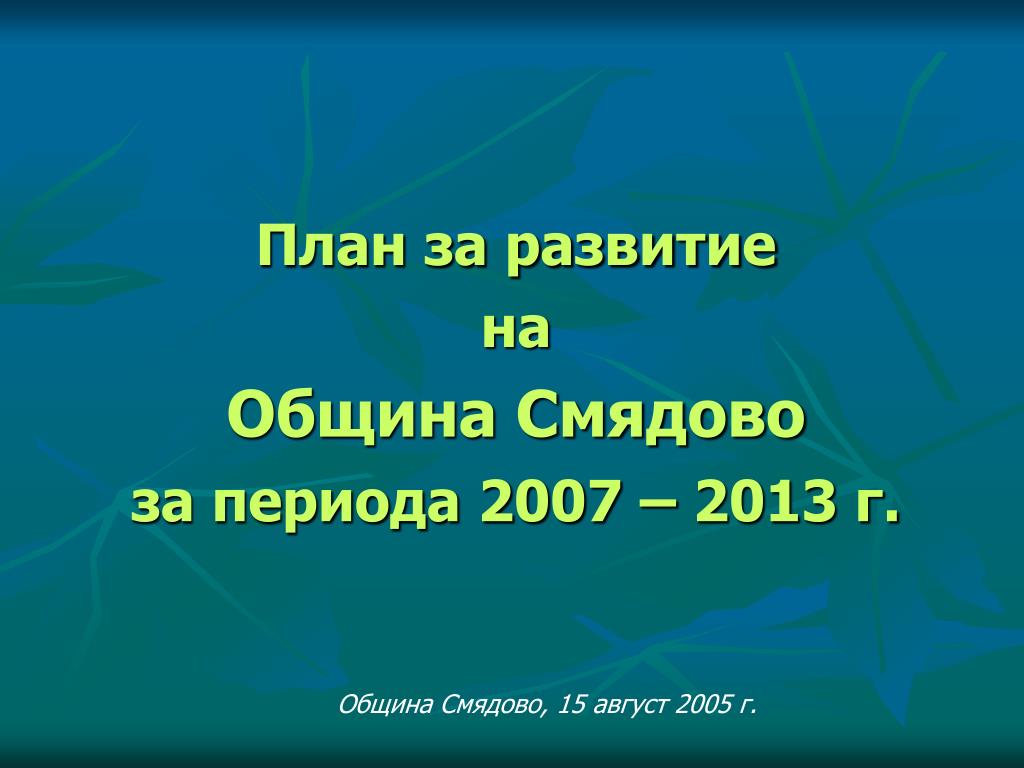 План за развитие
на
Община Смядово
за периода 2007 – 2013 г.

Община Смядово, 15 август 2005 г.